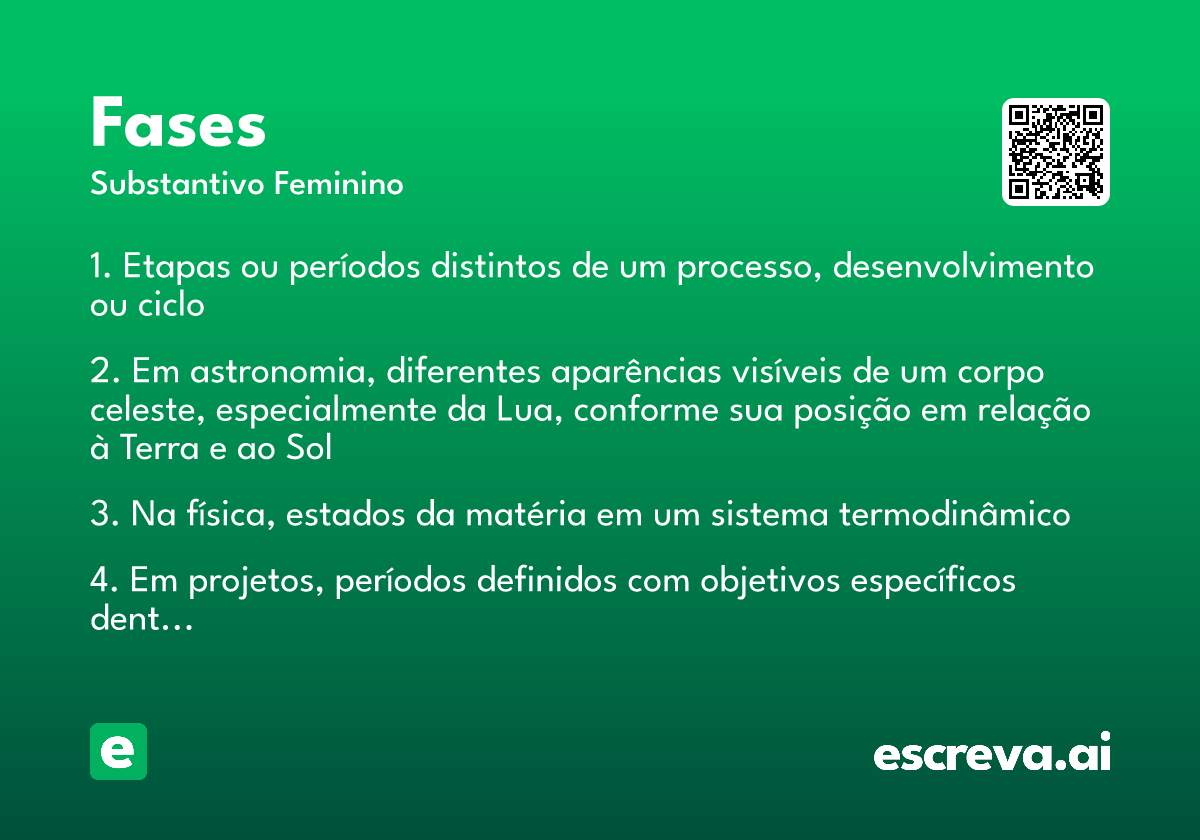 Fases
Substantivo Feminino

1. Etapas ou períodos distintos de um processo, desenvolvimento ou ciclo

2. Em astronomia, diferentes aparências visíveis de um corpo celeste, especialmente da Lua, conforme sua posição em relação à Terra e ao Sol

3. Na física, estados da matéria em um sistema termodinâmico

4. Em projetos, períodos definidos com objetivos específicos dent...

e

escreva.ai